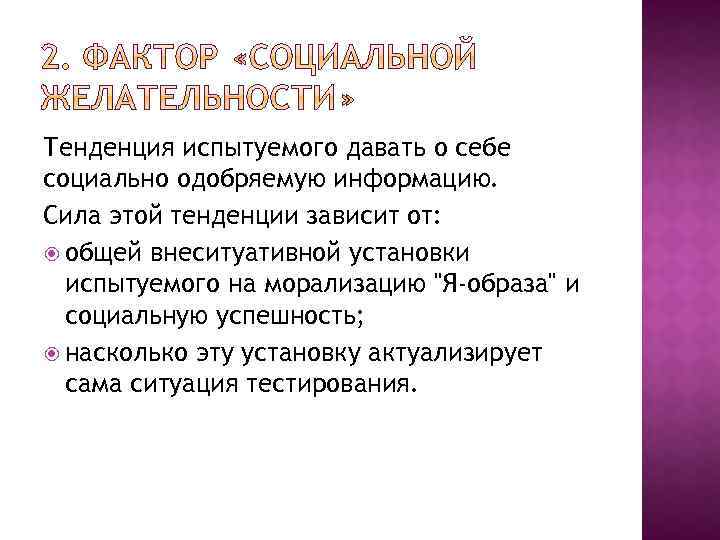 2. ФАКТОР «СОЦИАЛЬНОЙ ЖЕЛАТЕЛЬНОСТИ»

Тенденция испытуемого давать о себе социально одобряемую информацию.

Сила этой тенденции зависит от:

общей внеситуативной установки испытуемого на морализацию "Я-образа" и социальную успешность;

насколько эту установку актуализирует сама ситуация тестирования.